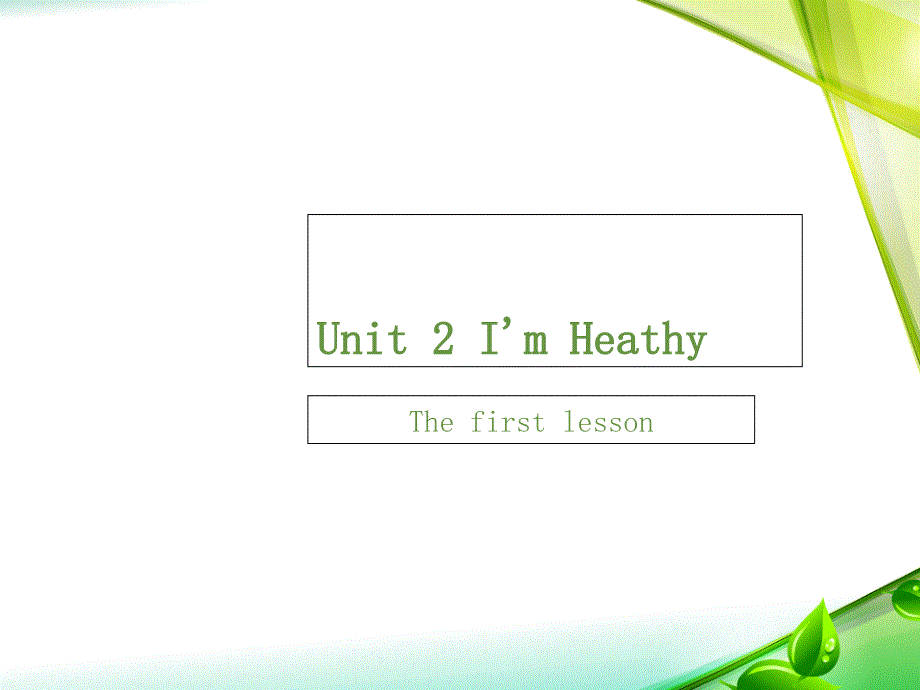 Unit 2 I'm Heathy

The first lesson